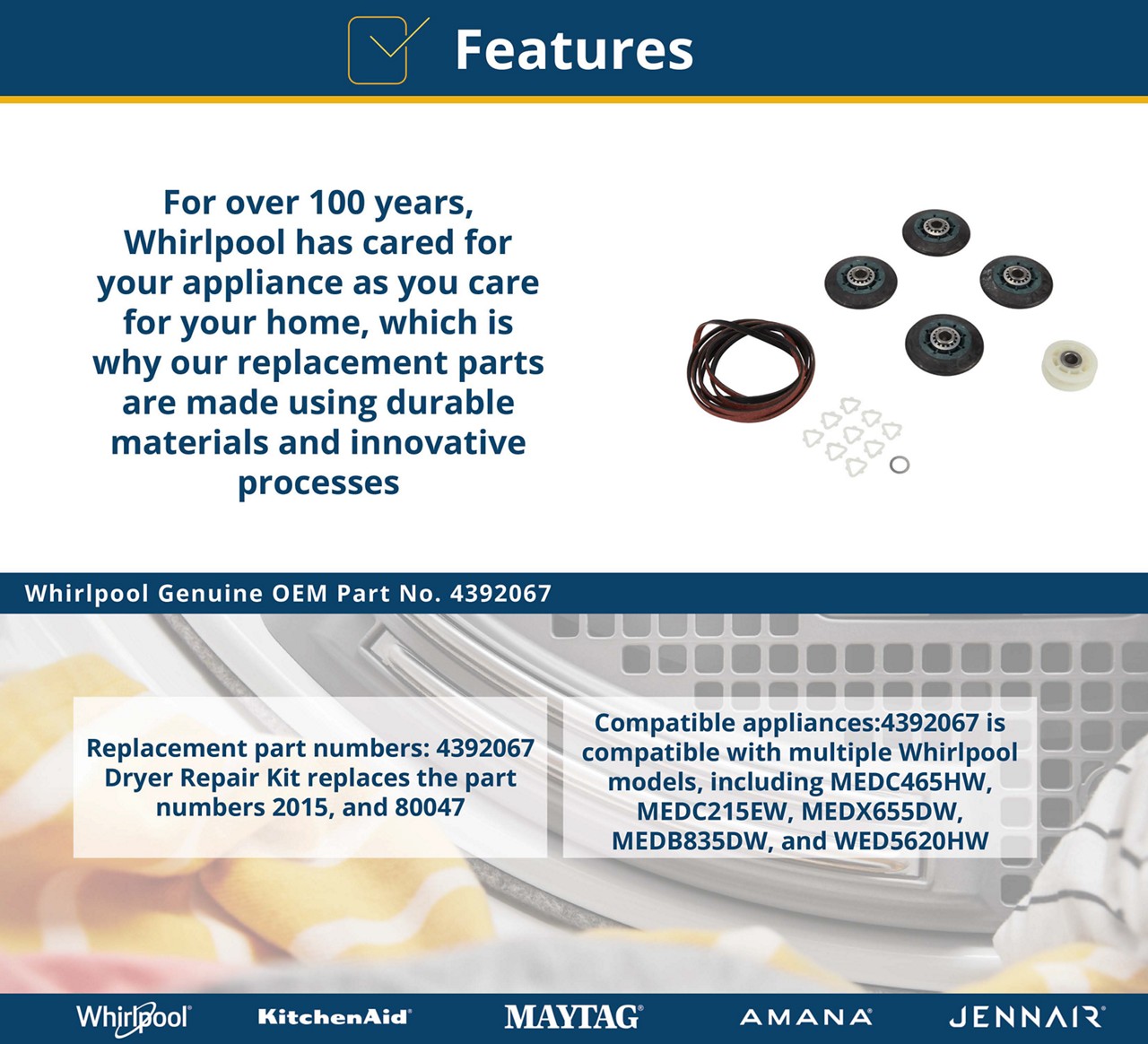 Features

For over 100 years, Whirlpool has cared for your appliance as you care for your home, which is why our replacement parts are made using durable materials and innovative processes

Whirlpool Genuine OEM Part No. 4392067

Replacement part numbers: 4392067 Dryer Repair Kit replaces the part numbers 2015, and 80047

Compatible appliances:4392067 is compatible with multiple Whirlpool models, including MEDC465HW, MEDC215EW, MEDX655DW, MEDB835DW, and WED5620HW

Whirlpool KitchenAid MAYTAG AMANA JENNAIR